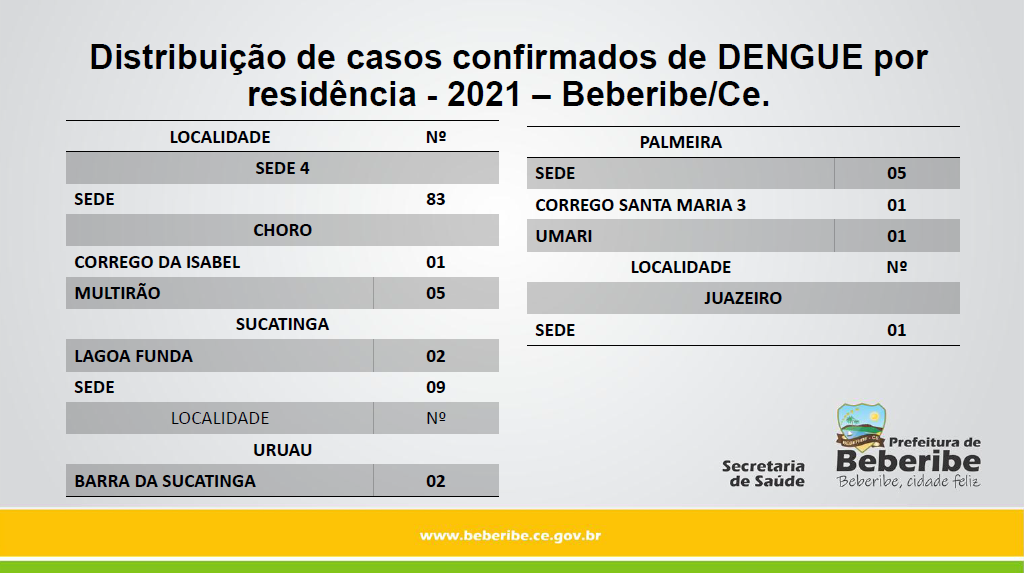 Distribuição de casos confirmados de DENGUE por residência - 2021 – Beberibe/Ce.

| LOCALIDADE | Nº |
|---|---|
| SEDE 4 | |
| SEDE | 83 |
| CHORO | |
| CORREGO DA ISABEL | 01 |
| MULTIRÃO | 05 |
| SUCATINGA | |
| LAGOA FUNDA | 02 |
| SEDE | 09 |
| LOCALIDADE | Nº |
| URUAU | |
| BARRA DA SUCATINGA | 02 |

| PALMEIRA | |
|---|---|
| SEDE | 05 |
| CORREGO SANTA MARIA 3 | 01 |
| UMARI | 01 |
| LOCALIDADE | Nº |
| JUAZEIRO | |
| SEDE | 01 |

Secretaria de Saúde

Prefeitura de Beberibe
Beberibe, cidade feliz

www.beberibe.ce.gov.br